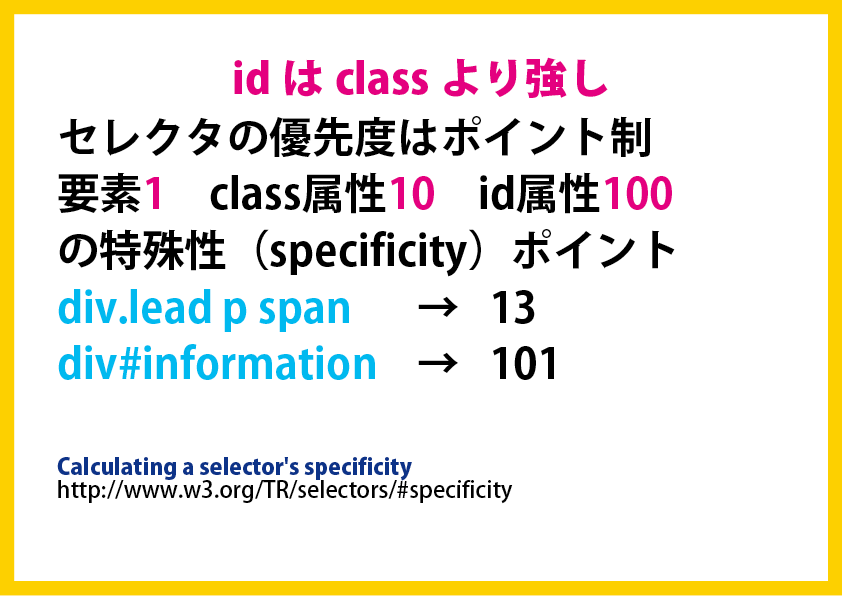 id は class より強し

セレクタの優先度はポイント制

要素1　class属性10　id属性100

の特殊性（specificity）ポイント

div.lead p span　→　13

div#information　→　101

Calculating a selector's specificity
http://www.w3.org/TR/selectors/#specificity